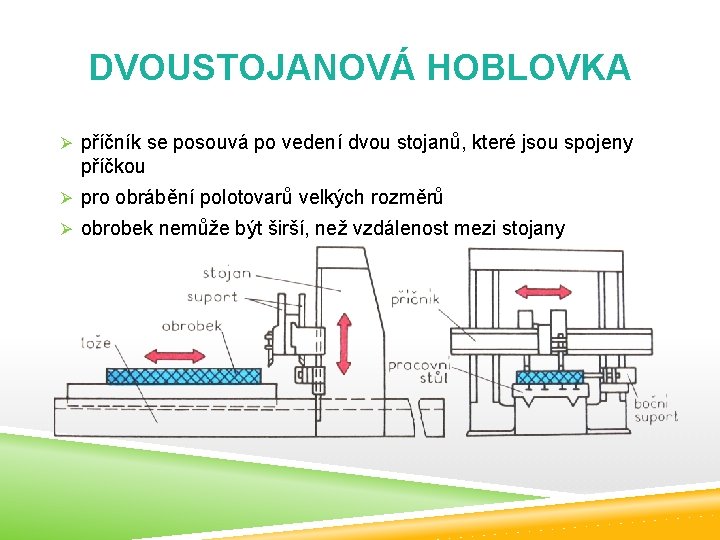 DVOUSTOJANOVÁ HOBLOVKA

➢ příčník se posouvá po vedení dvou stojanů, které jsou spojeny příčkou

➢ pro obrábění polotovarů velkých rozměrů

➢ obrobek nemůže být širší, než vzdálenost mezi stojany

stojan

suport

obrobek

lože

příčník

pracovní stůl

boční suport